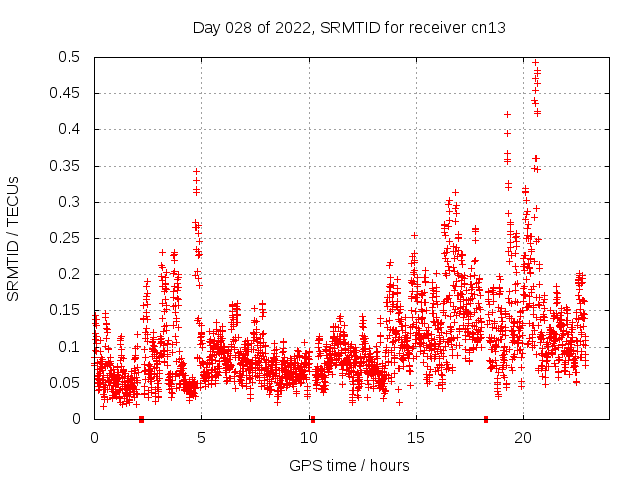 Day 028 of 2022, SRMTID for receiver cn13

SRMTID / TECUs

0.5
0.45
0.4
0.35
0.3
0.25
0.2
0.15
0.1
0.05
0

0
5
10
15
20

GPS time / hours